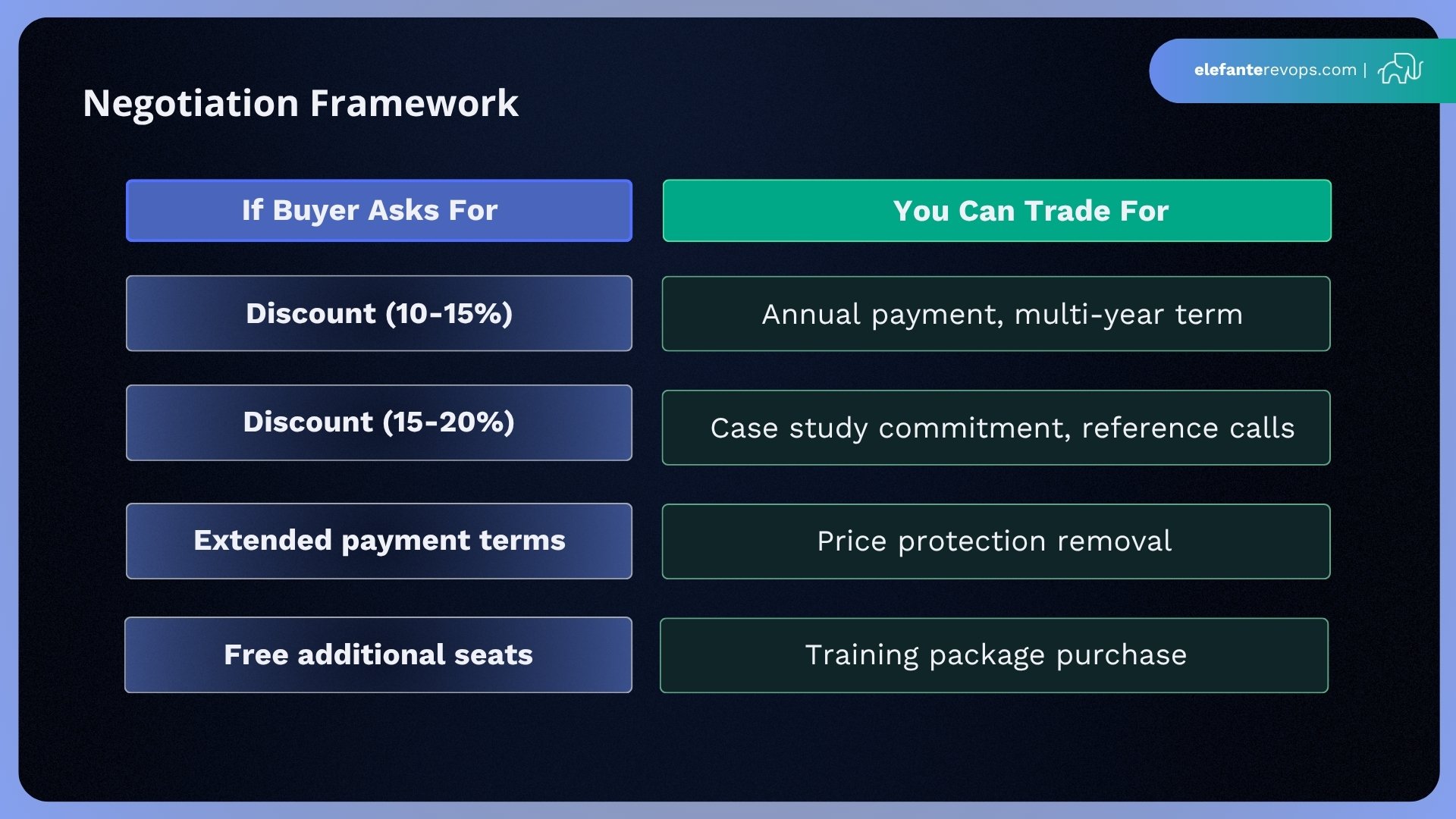 elefanterevops.com |

Negotiation Framework

| If Buyer Asks For | You Can Trade For |
|---|---|
| Discount (10-15%) | Annual payment, multi-year term |
| Discount (15-20%) | Case study commitment, reference calls |
| Extended payment terms | Price protection removal |
| Free additional seats | Training package purchase |